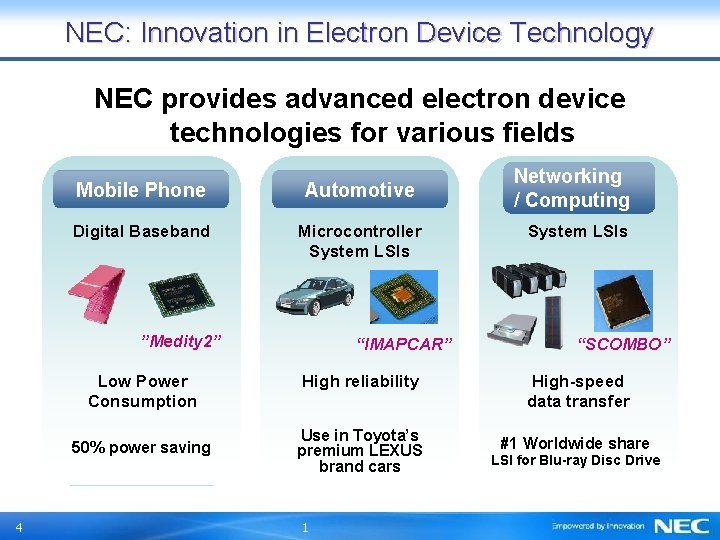 NEC: Innovation in Electron Device Technology

NEC provides advanced electron device technologies for various fields

Mobile Phone

Digital Baseband

"Medity2"

Low Power Consumption

50% power saving

Automotive

Microcontroller System LSIs

"IMAPCAR"

High reliability

Use in Toyota's premium LEXUS brand cars

Networking / Computing

System LSIs

"SCOMBO"

High-speed data transfer

#1 Worldwide share LSI for Blu-ray Disc Drive

4

1

Empowered by Innovation NEC